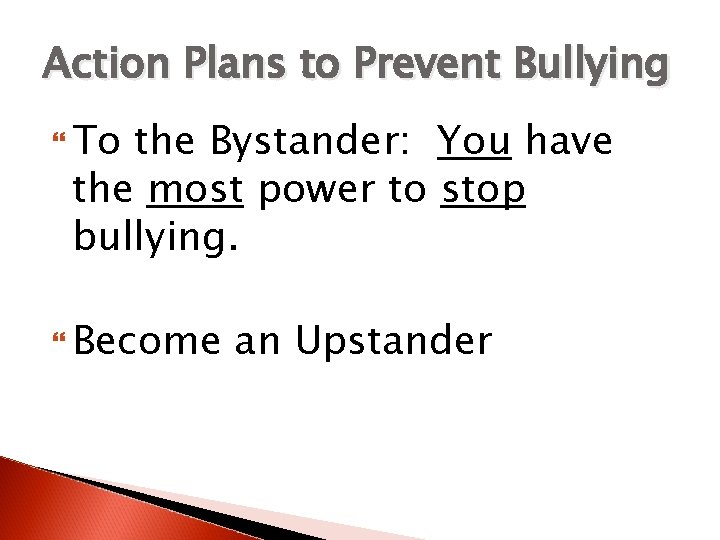 Action Plans to Prevent Bullying

To the Bystander: You have the most power to stop bullying.

Become an Upstander